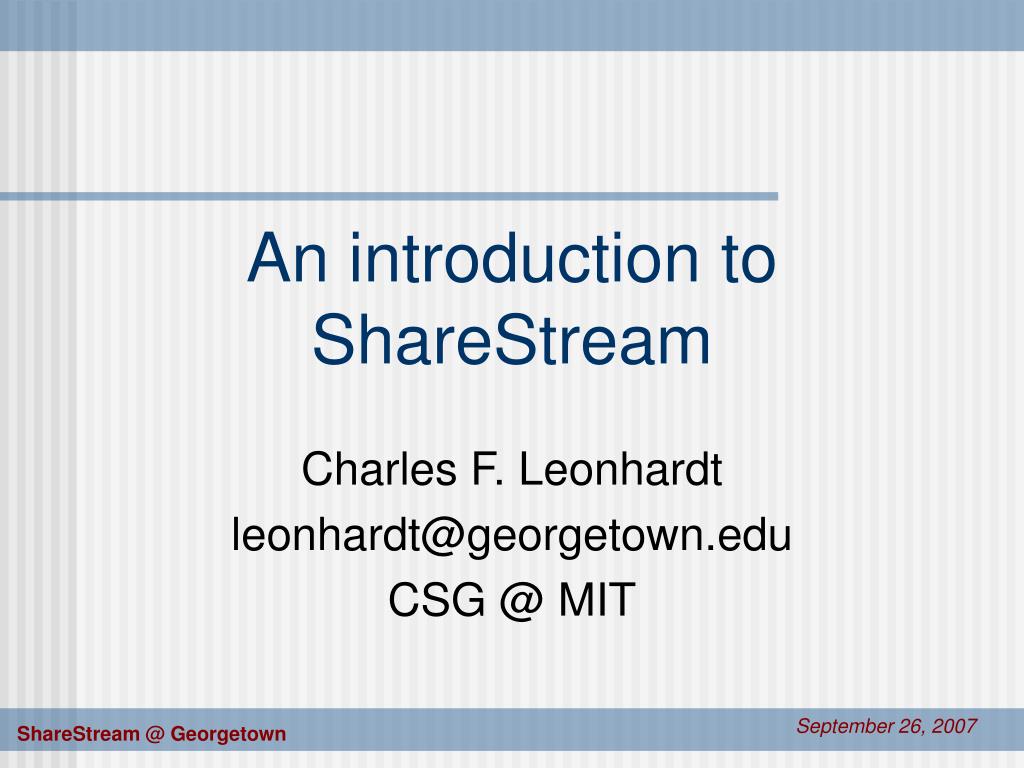 An introduction to ShareStream

Charles F. Leonhardt
leonhardt@georgetown.edu
CSG @ MIT

ShareStream @ Georgetown

September 26, 2007